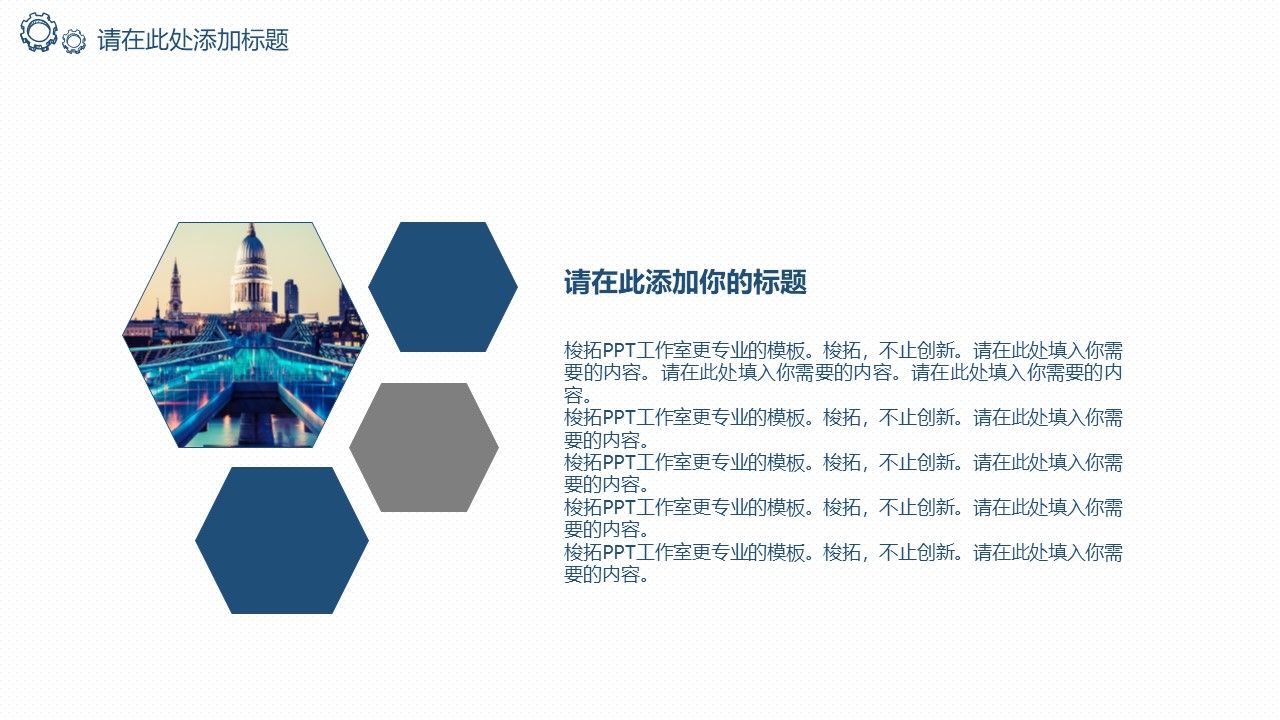 请在此处添加标题

请在此添加你的标题

梭拓PPT工作室更专业的模板。梭拓，不止创新。请在此处填入你需要的内容。请在此处填入你需要的内容。请在此处填入你需要的内容。
梭拓PPT工作室更专业的模板。梭拓，不止创新。请在此处填入你需要的内容。
梭拓PPT工作室更专业的模板。梭拓，不止创新。请在此处填入你需要的内容。
梭拓PPT工作室更专业的模板。梭拓，不止创新。请在此处填入你需要的内容。
梭拓PPT工作室更专业的模板。梭拓，不止创新。请在此处填入你需要的内容。